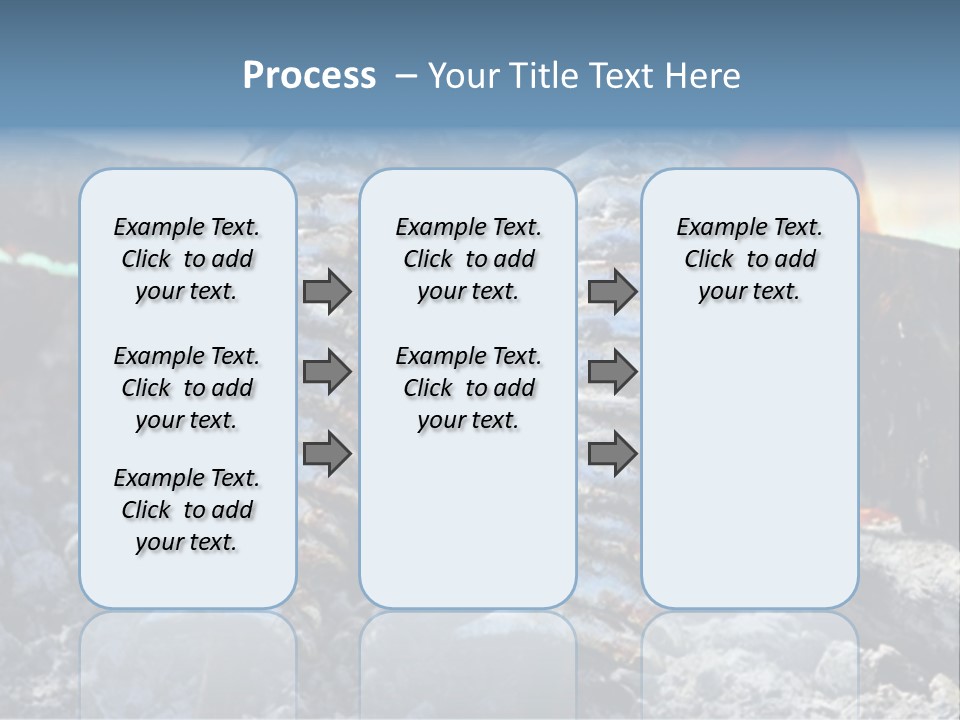 Process – Your Title Text Here

Example Text. Click to add your text.

Example Text. Click to add your text.

Example Text. Click to add your text.

Example Text. Click to add your text.

Example Text. Click to add your text.

Example Text. Click to add your text.